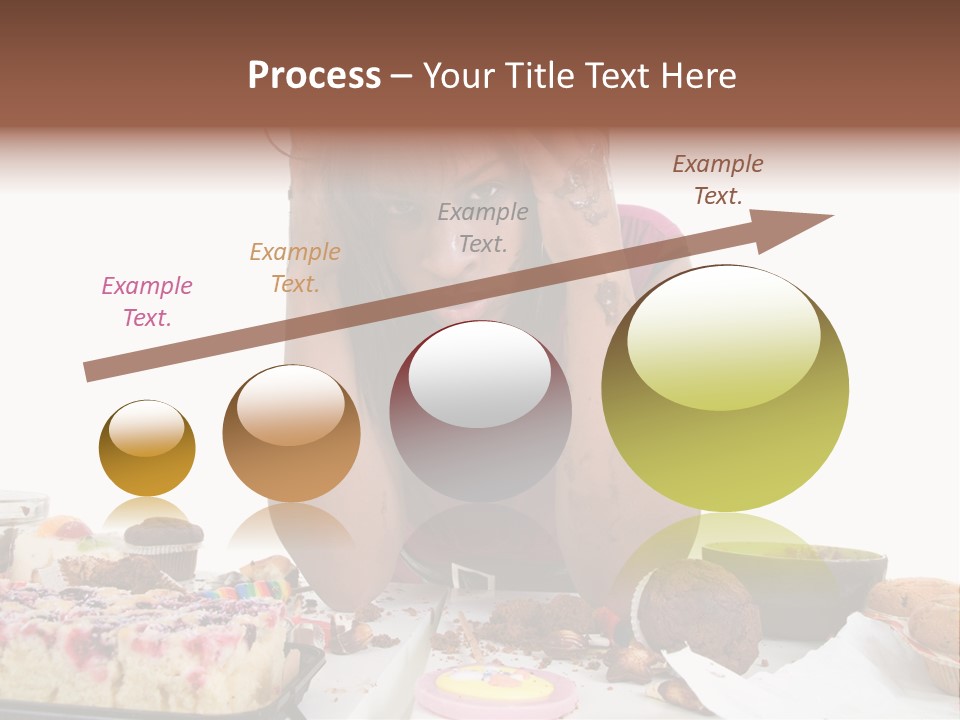 Process – Your Title Text Here

Example Text.

Example Text.

Example Text.

Example Text.